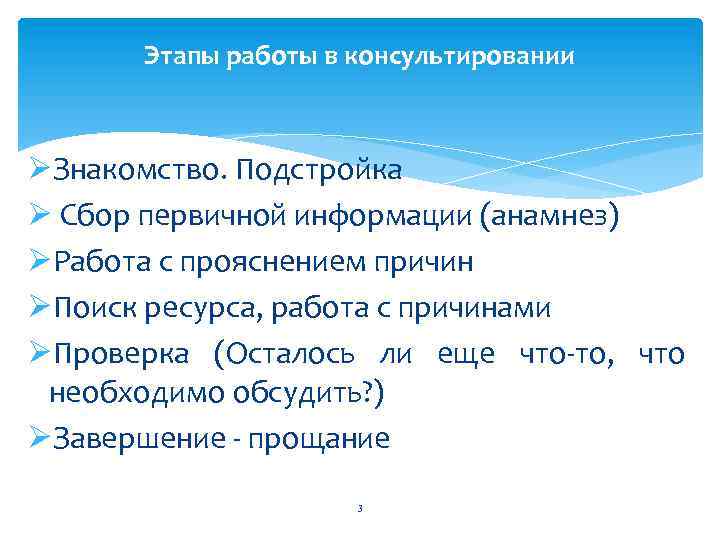 Этапы работы в консультировании

➢Знакомство. Подстройка
➢ Сбор первичной информации (анамнез)
➢Работа с прояснением причин
➢Поиск ресурса, работа с причинами
➢Проверка (Осталось ли еще что-то, что необходимо обсудить?)
➢Завершение - прощание

3